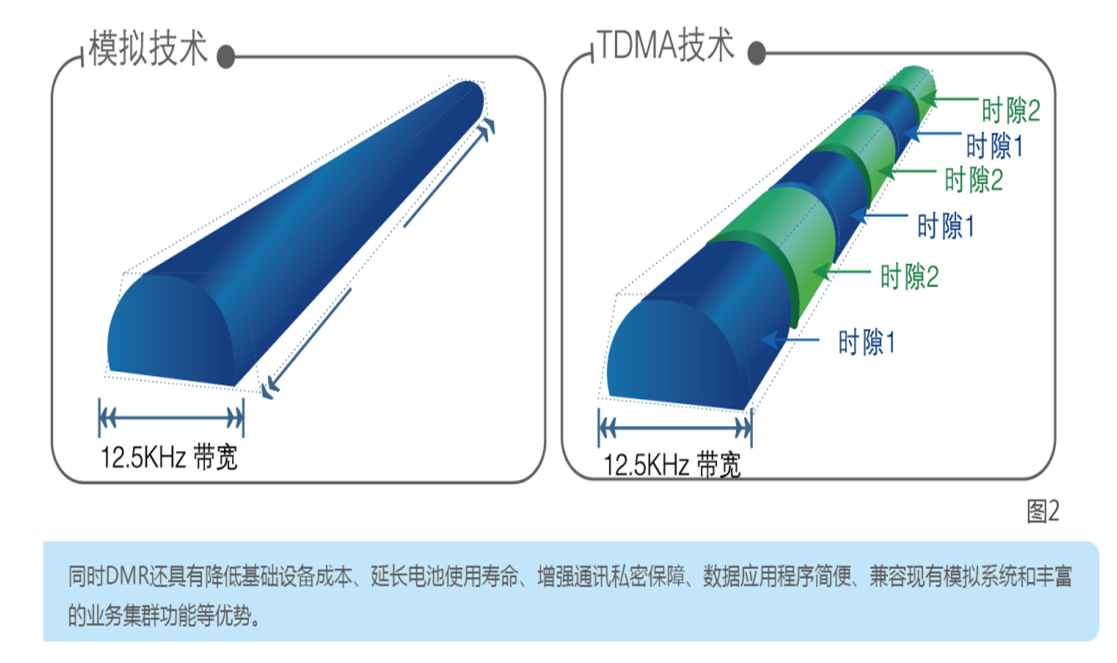 模拟技术

12.5KHz 带宽

TDMA技术

时隙2
时隙1
时隙2
时隙1
时隙2
时隙1

12.5KHz 带宽

图2

同时DMR还具有降低基础设备成本、延长电池使用寿命、增强通讯私密保障、数据应用程序简便、兼容现有模拟系统和丰富的业务集群功能等优势。